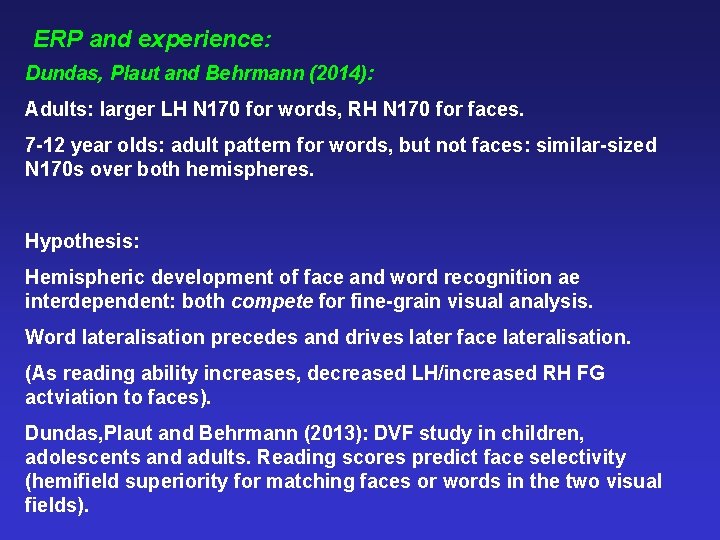 ERP and experience:

Dundas, Plaut and Behrmann (2014):

Adults: larger LH N170 for words, RH N170 for faces.

7-12 year olds: adult pattern for words, but not faces: similar-sized N170s over both hemispheres.

Hypothesis:

Hemispheric development of face and word recognition ae interdependent: both compete for fine-grain visual analysis.

Word lateralisation precedes and drives later face lateralisation.

(As reading ability increases, decreased LH/increased RH FG actviation to faces).

Dundas,Plaut and Behrmann (2013): DVF study in children, adolescents and adults. Reading scores predict face selectivity (hemifield superiority for matching faces or words in the two visual fields).